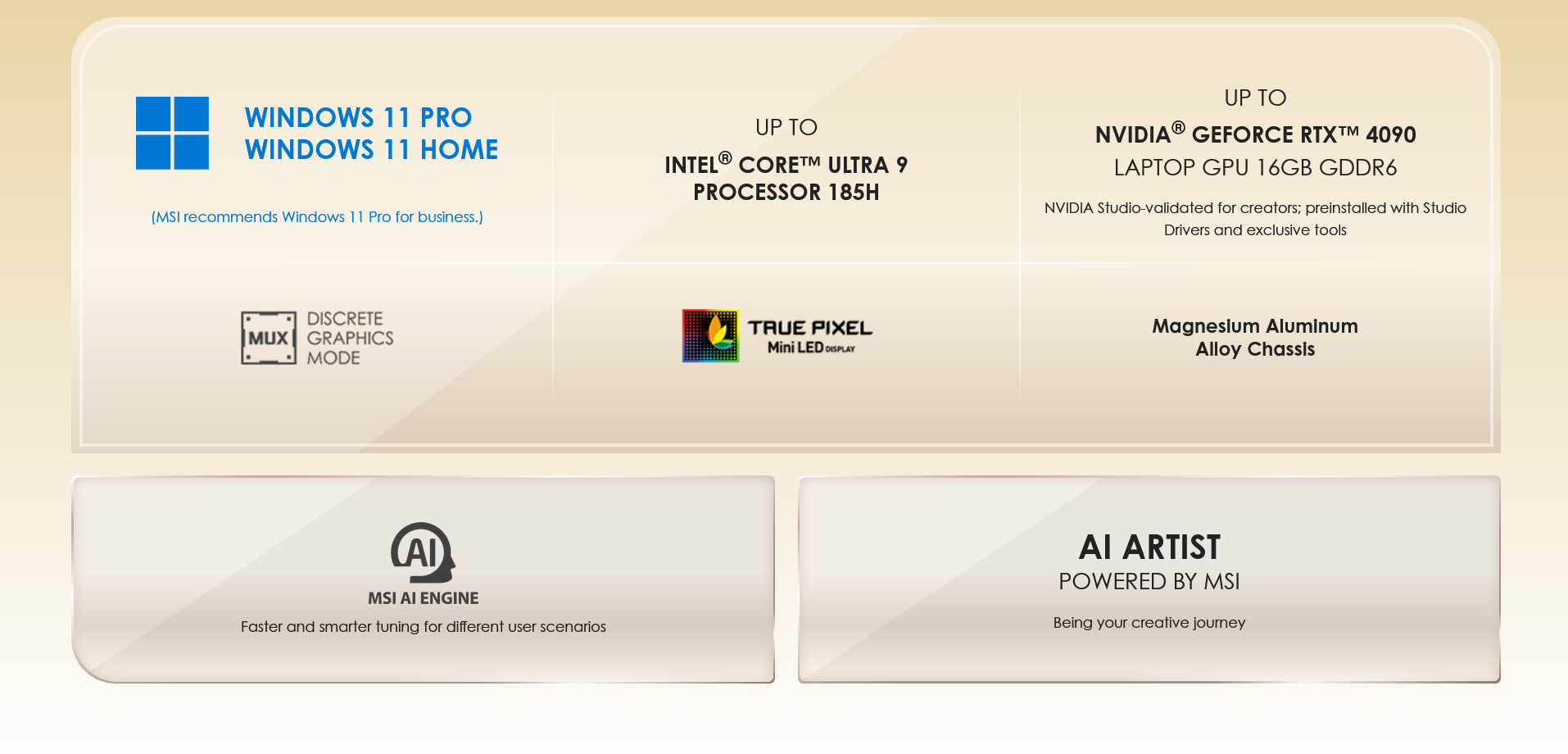 WINDOWS 11 PRO
WINDOWS 11 HOME

(MSI recommends Windows 11 Pro for business.)

UP TO
INTEL® CORE™ ULTRA 9
PROCESSOR 185H

UP TO
NVIDIA® GEFORCE RTX™ 4090
LAPTOP GPU 16GB GDDR6

NVIDIA Studio-validated for creators; preinstalled with Studio Drivers and exclusive tools

MUX DISCRETE GRAPHICS MODE

TRUE PIXEL
Mini LED DISPLAY

Magnesium Aluminum
Alloy Chassis

AI

MSI AI ENGINE

Faster and smarter tuning for different user scenarios

AI ARTIST
POWERED BY MSI

Being your creative journey